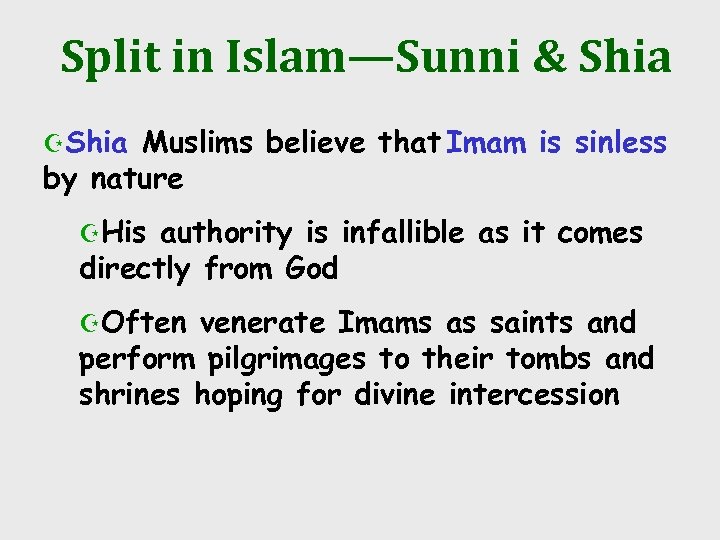 Split in Islam—Sunni & Shia

Shia Muslims believe that Imam is sinless by nature

His authority is infallible as it comes directly from God

Often venerate Imams as saints and perform pilgrimages to their tombs and shrines hoping for divine intercession